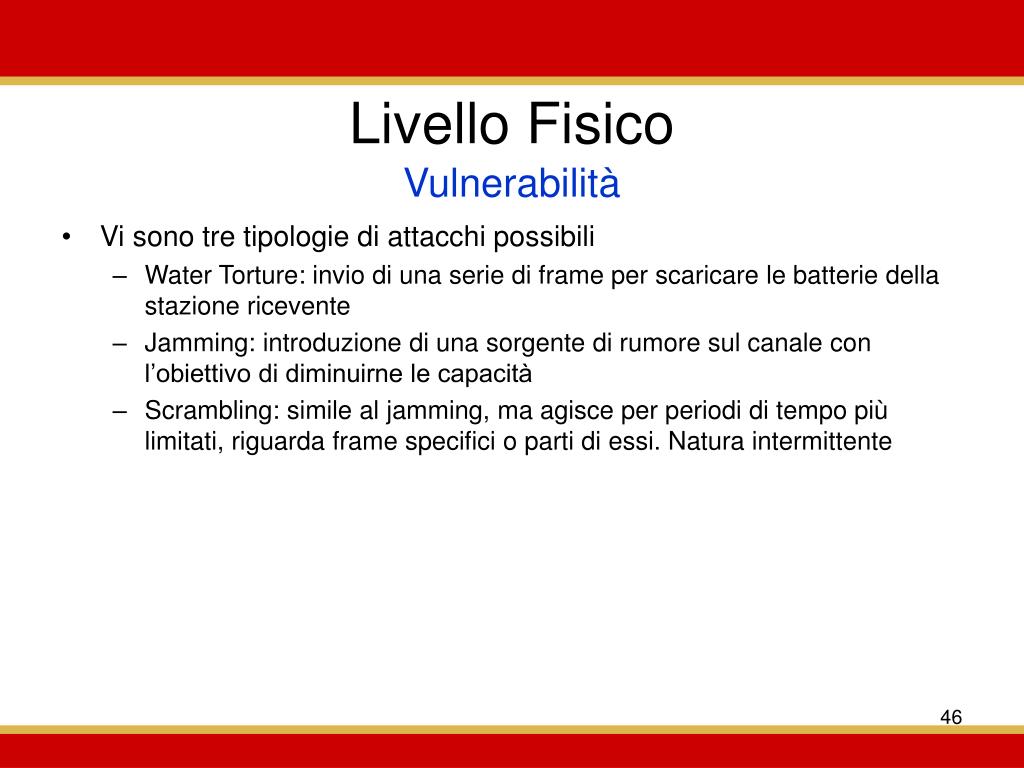 Livello Fisico
Vulnerabilità

• Vi sono tre tipologie di attacchi possibili
– Water Torture: invio di una serie di frame per scaricare le batterie della stazione ricevente
– Jamming: introduzione di una sorgente di rumore sul canale con l’obiettivo di diminuirne le capacità
– Scrambling: simile al jamming, ma agisce per periodi di tempo più limitati, riguarda frame specifici o parti di essi. Natura intermittente

46